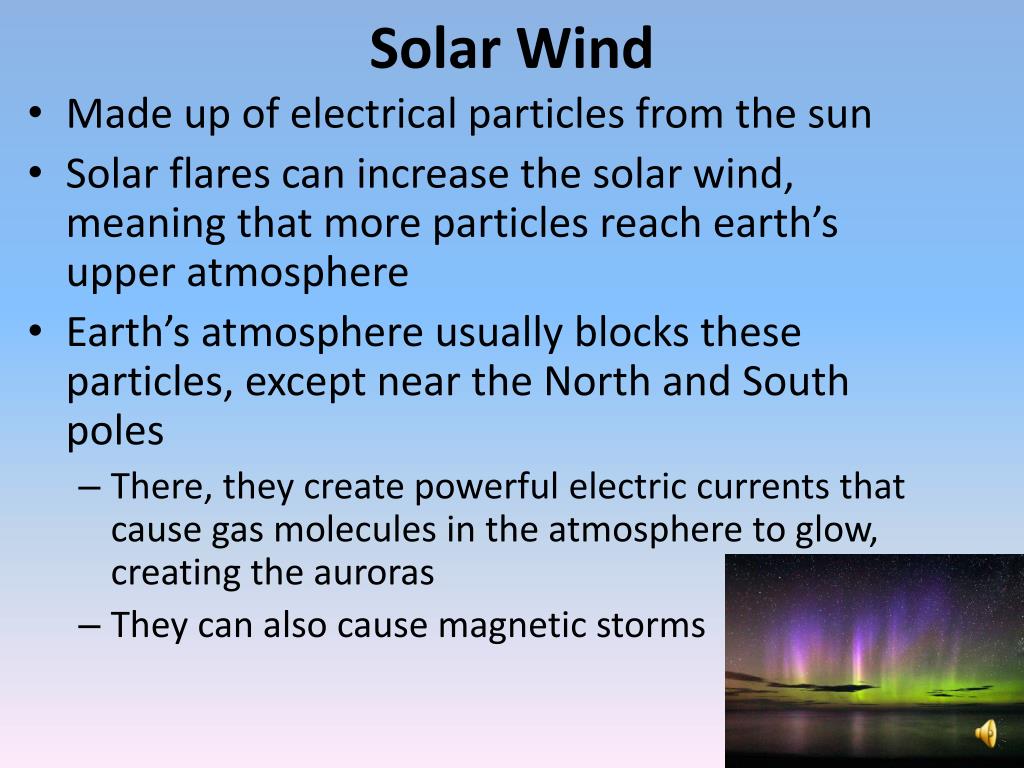 Solar Wind

• Made up of electrical particles from the sun
• Solar flares can increase the solar wind, meaning that more particles reach earth’s upper atmosphere
• Earth’s atmosphere usually blocks these particles, except near the North and South poles
– There, they create powerful electric currents that cause gas molecules in the atmosphere to glow, creating the auroras
– They can also cause magnetic storms